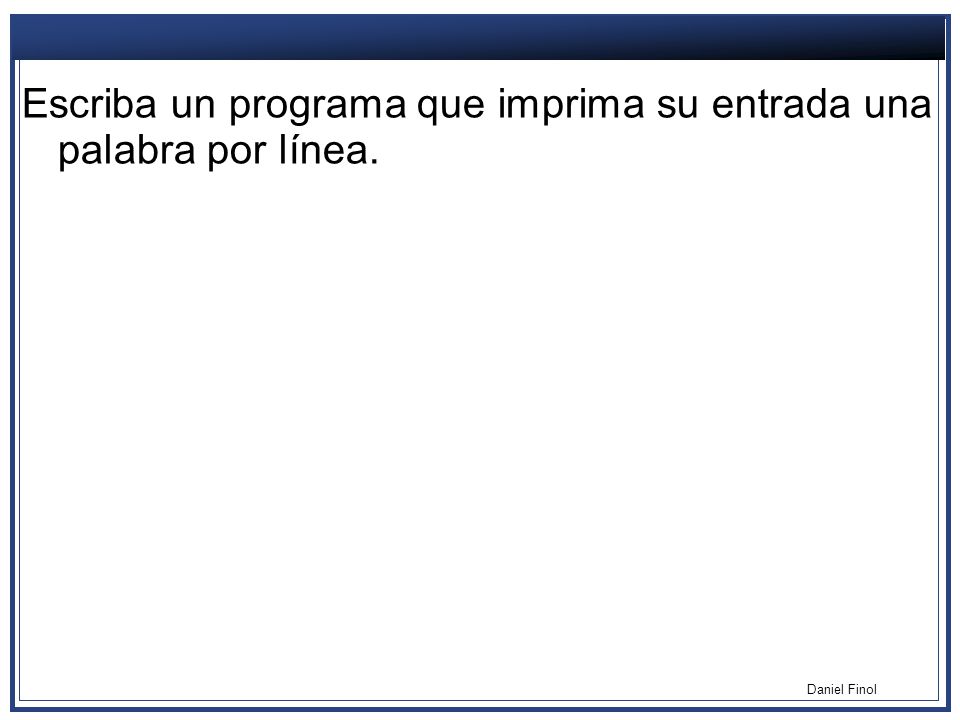 Escriba un programa que imprima su entrada una palabra por línea.

Daniel Finol